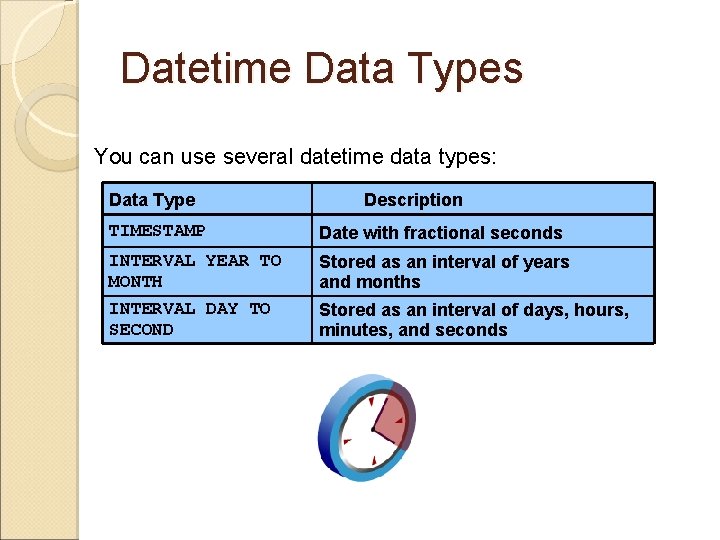 Datetime Data Types

You can use several datetime data types:

| Data Type | Description |
|---|---|
| TIMESTAMP | Date with fractional seconds |
| INTERVAL YEAR TO MONTH | Stored as an interval of years and months |
| INTERVAL DAY TO SECOND | Stored as an interval of days, hours, minutes, and seconds |